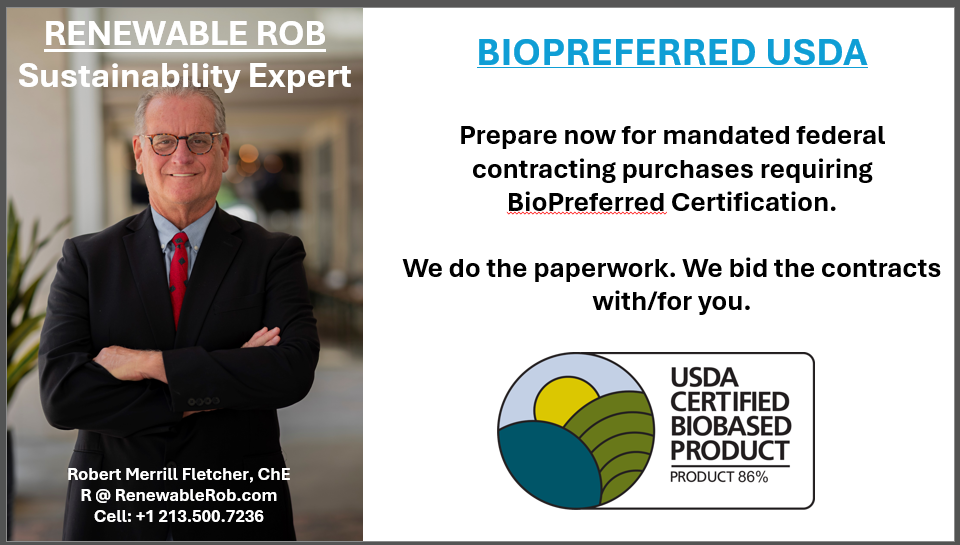 RENEWABLE ROB
Sustainability Expert

Robert Merrill Fletcher, ChE
R @ RenewableRob.com
Cell: +1 213.500.7236

BIOPREFERRED USDA

Prepare now for mandated federal contracting purchases requiring BioPreferred Certification.

We do the paperwork. We bid the contracts with/for you.

USDA
CERTIFIED
BIOBASED
PRODUCT
PRODUCT 86%